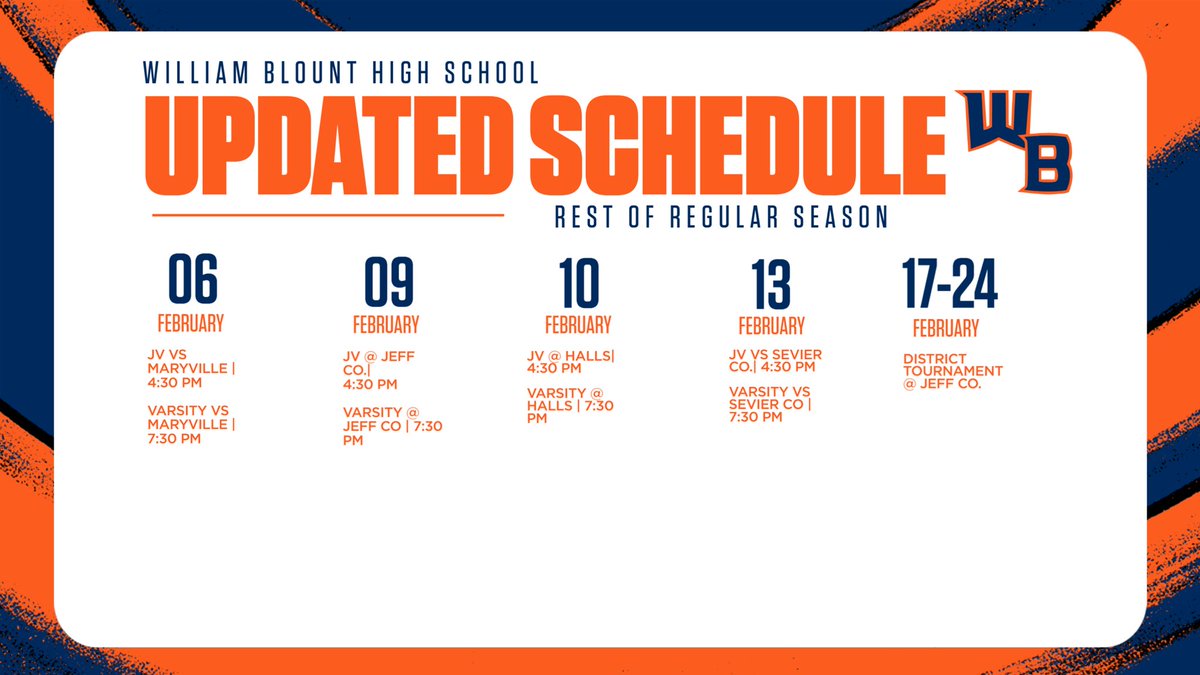 WILLIAM BLOUNT HIGH SCHOOL

UPDATED SCHEDULE

WB

REST OF REGULAR SEASON

06
FEBRUARY
JV VS MARYVILLE | 4:30 PM

VARSITY VS MARYVILLE | 7:30 PM

09
FEBRUARY
JV @ JEFF CO.| 4:30 PM

VARSITY @ JEFF CO | 7:30 PM

10
FEBRUARY
JV @ HALLS| 4:30 PM

VARSITY @ HALLS | 7:30 PM

13
FEBRUARY
JV VS SEVIER CO.| 4:30 PM

VARSITY VS SEVIER CO | 7:30 PM

17-24
FEBRUARY
DISTRICT TOURNAMENT @ JEFF CO.